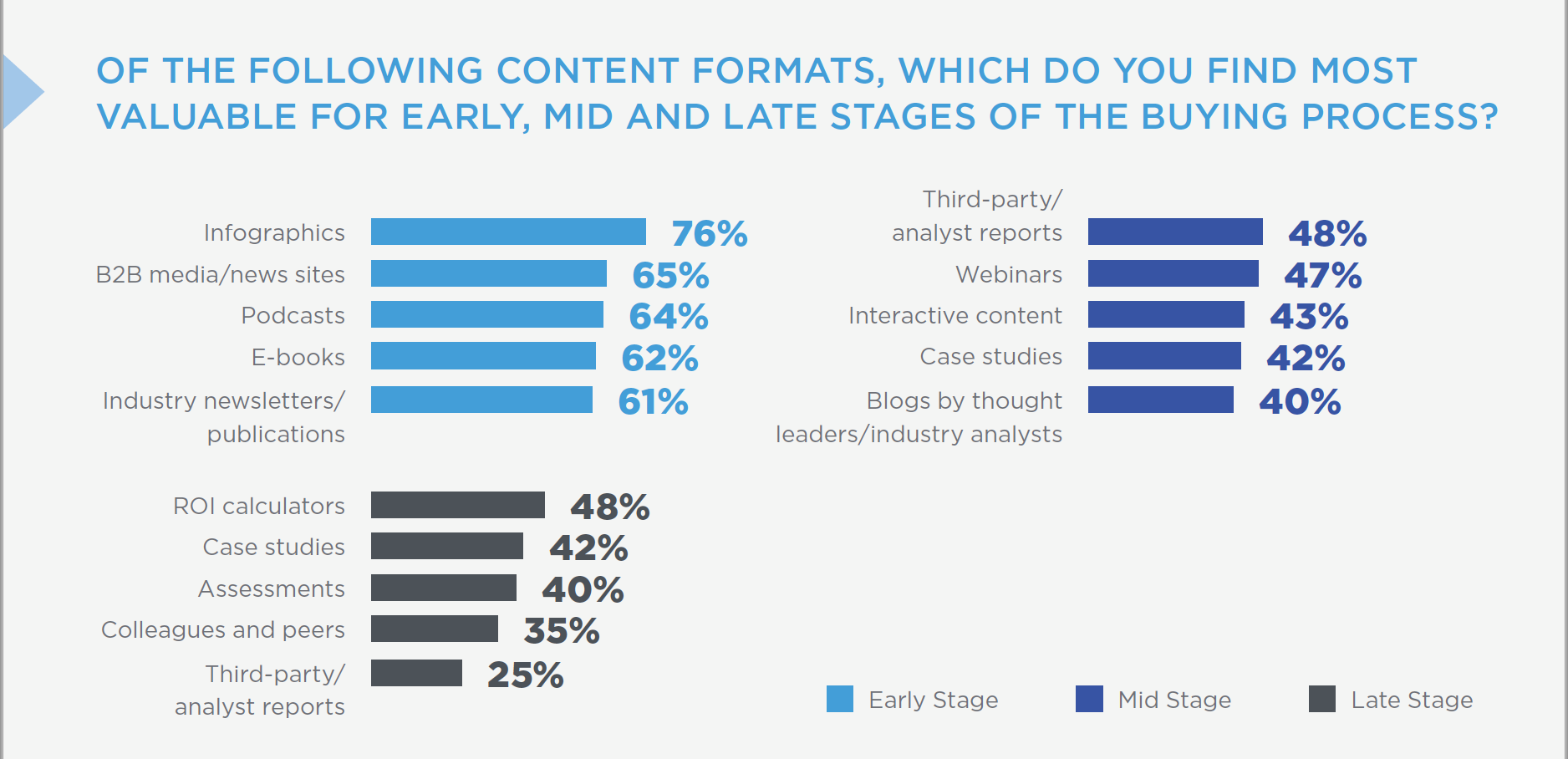 OF THE FOLLOWING CONTENT FORMATS, WHICH DO YOU FIND MOST VALUABLE FOR EARLY, MID AND LATE STAGES OF THE BUYING PROCESS?

Infographics 76%
B2B media/news sites 65%
Podcasts 64%
E-books 62%
Industry newsletters/ publications 61%

Third-party/ analyst reports 48%
Webinars 47%
Interactive content 43%
Case studies 42%
Blogs by thought leaders/industry analysts 40%

ROI calculators 48%
Case studies 42%
Assessments 40%
Colleagues and peers 35%
Third-party/ analyst reports 25%

Early Stage
Mid Stage
Late Stage